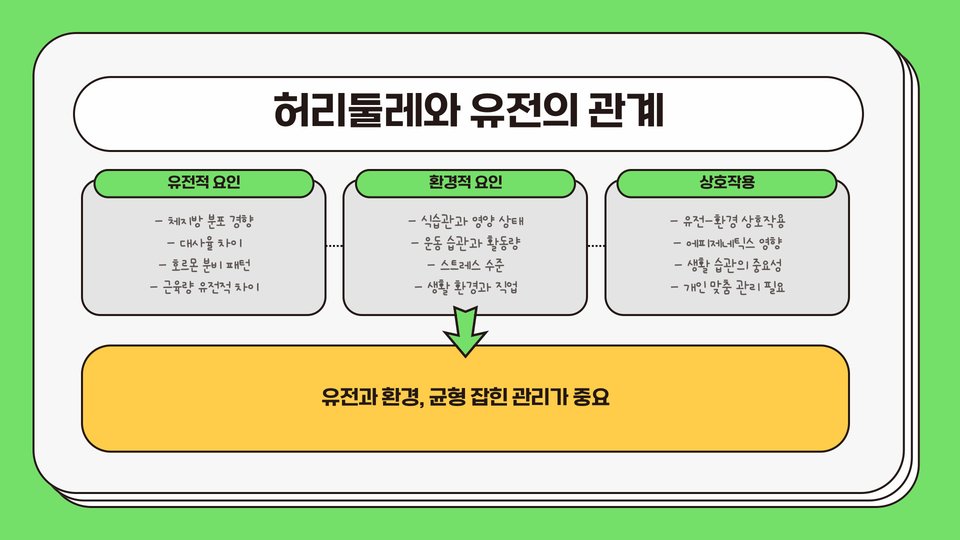 허리둘레와 유전의 관계

유전적 요인

- 체지방 분포 경향
- 대사율 차이
- 호르몬 분비 패턴
- 근육량 유전적 차이

환경적 요인

- 식습관과 영양 상태
- 운동 습관과 활동량
- 스트레스 수준
- 생활 환경과 직업

상호작용

- 유전-환경 상호작용
- 에피제네틱스 영향
- 생활 습관의 중요성
- 개인 맞춤 관리 필요

유전과 환경, 균형 잡힌 관리가 중요